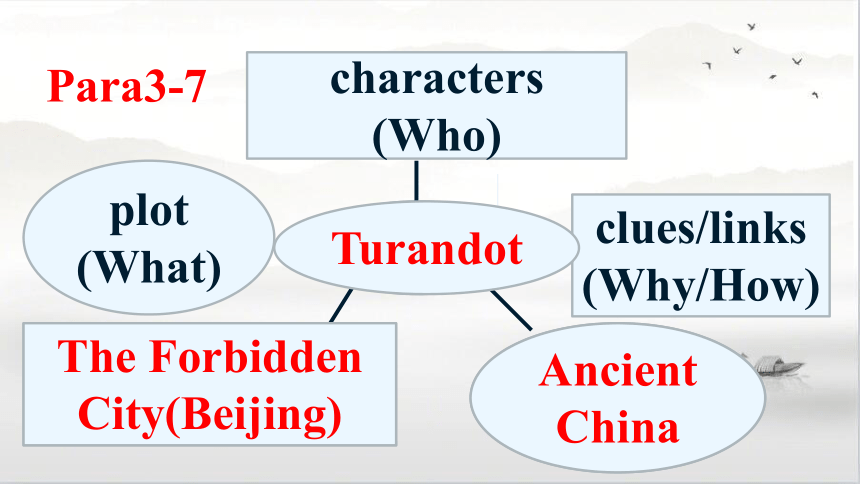 Para3-7

characters
(Who)

plot
(What)

Turandot

clues/links
(Why/How)

The Forbidden
City(Beijing)

Ancient
China